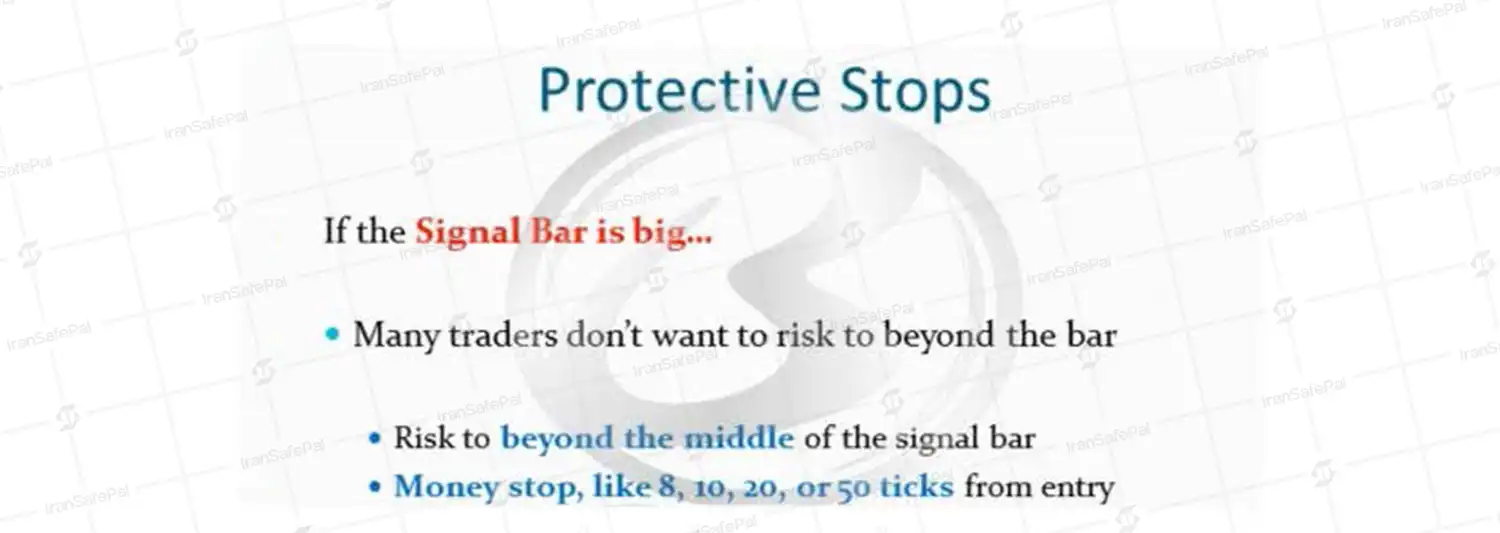 Protective Stops

If the Signal Bar is big...

• Many traders don't want to risk to beyond the bar

• Risk to beyond the middle of the signal bar
• Money stop, like 8, 10, 20, or 50 ticks from entry

IranSafePal